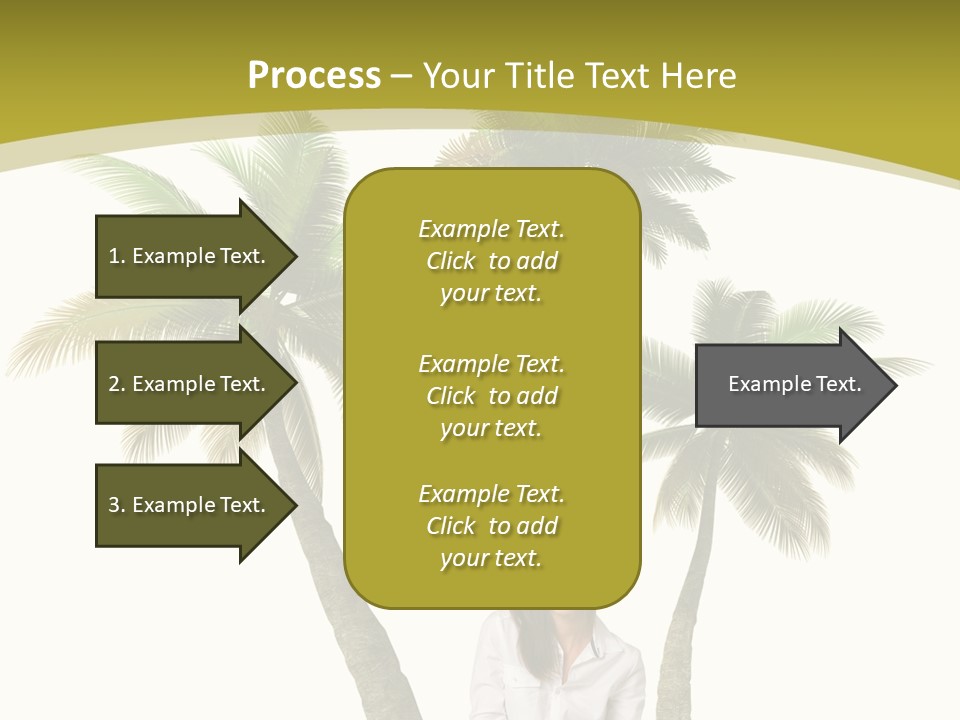 Process – Your Title Text Here

1. Example Text.

2. Example Text.

3. Example Text.

Example Text. Click to add your text.

Example Text. Click to add your text.

Example Text. Click to add your text.

Example Text.